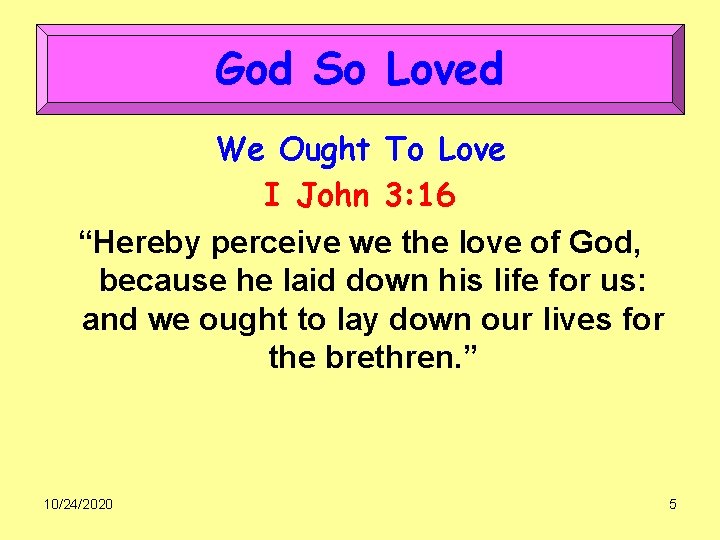 God So Loved

We Ought To Love

I John 3:16

“Hereby perceive we the love of God, because he laid down his life for us: and we ought to lay down our lives for the brethren.”

10/24/2020

5